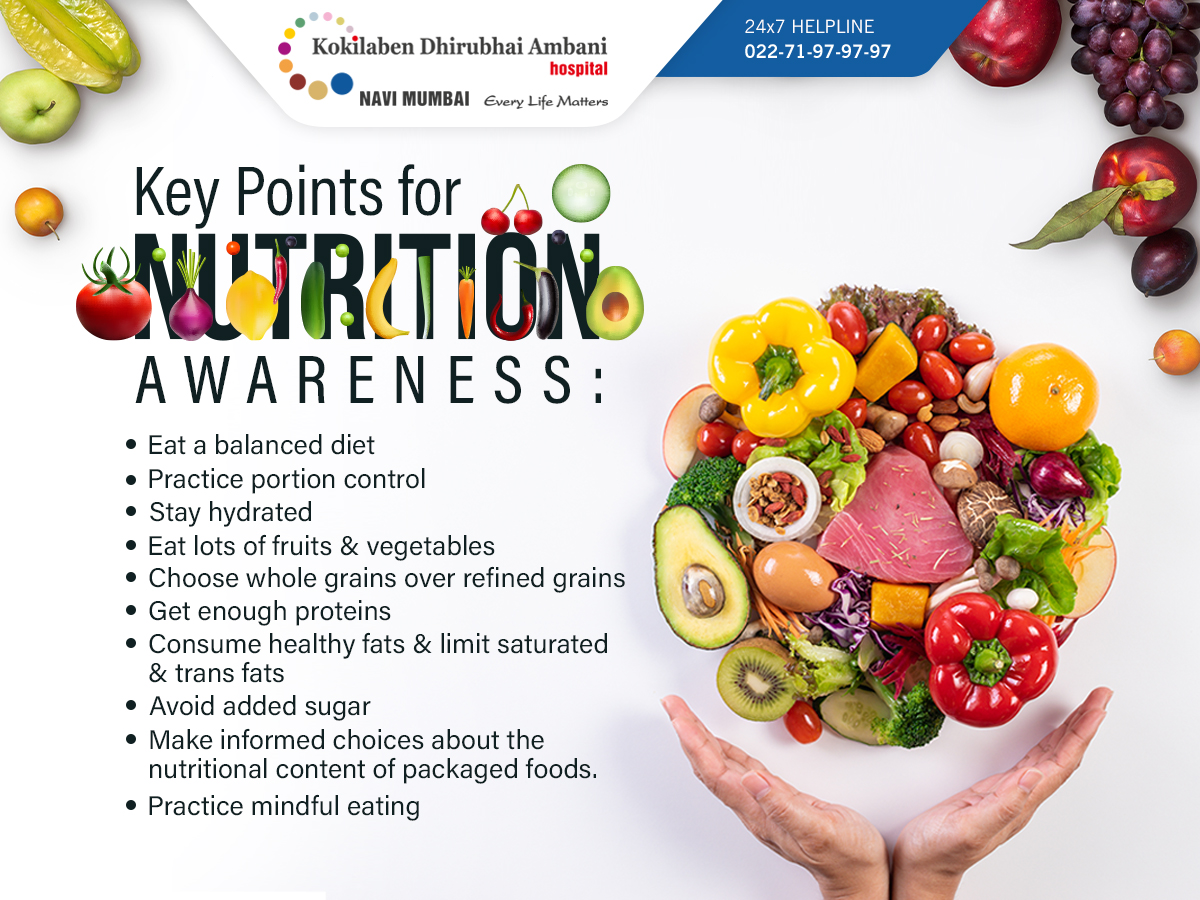 Kokilaben Dhirubhai Ambani hospital
NAVI MUMBAI Every Life Matters

24x7 HELPLINE
022-71-97-97-97

Key Points for NUTRITION AWARENESS:

• Eat a balanced diet
• Practice portion control
• Stay hydrated
• Eat lots of fruits & vegetables
• Choose whole grains over refined grains
• Get enough proteins
• Consume healthy fats & limit saturated & trans fats
• Avoid added sugar
• Make informed choices about the nutritional content of packaged foods.
• Practice mindful eating